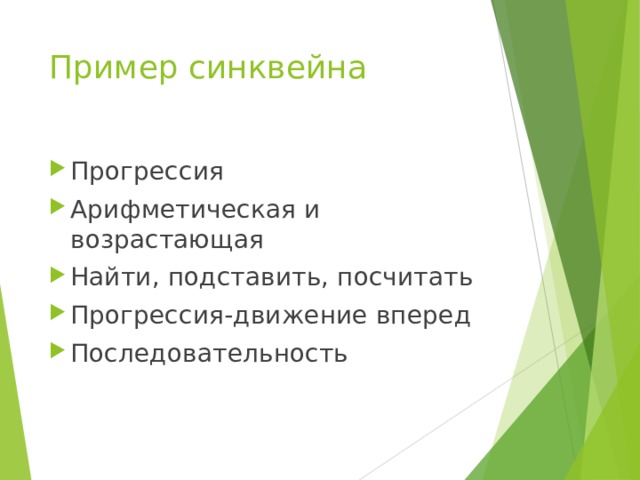 Пример синквейна

Прогрессия

Арифметическая и возрастающая

Найти, подставить, посчитать

Прогрессия-движение вперед

Последовательность